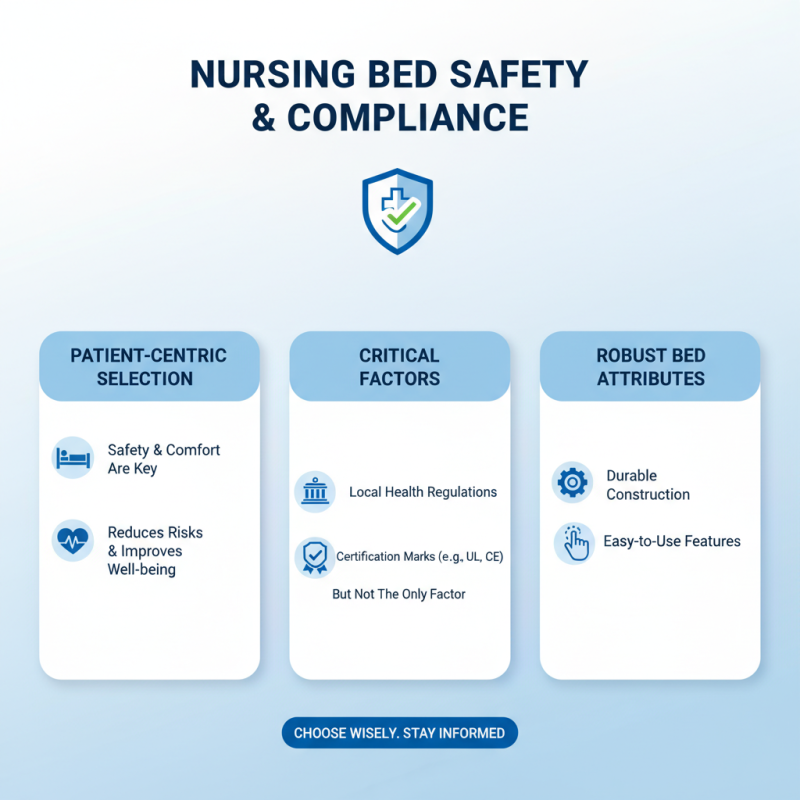 NURSING BED SAFETY & COMPLIANCE

PATIENT-CENTRIC SELECTION

Safety & Comfort Are Key

Reduces Risks & Improves Well-being

CRITICAL FACTORS

Local Health Regulations

Certification Marks (e.g., UL, CE)

But Not The Only Factor

ROBUST BED ATTRIBUTES

Durable Construction

Easy-to-Use Features

CHOOSE WISELY. STAY INFORMED